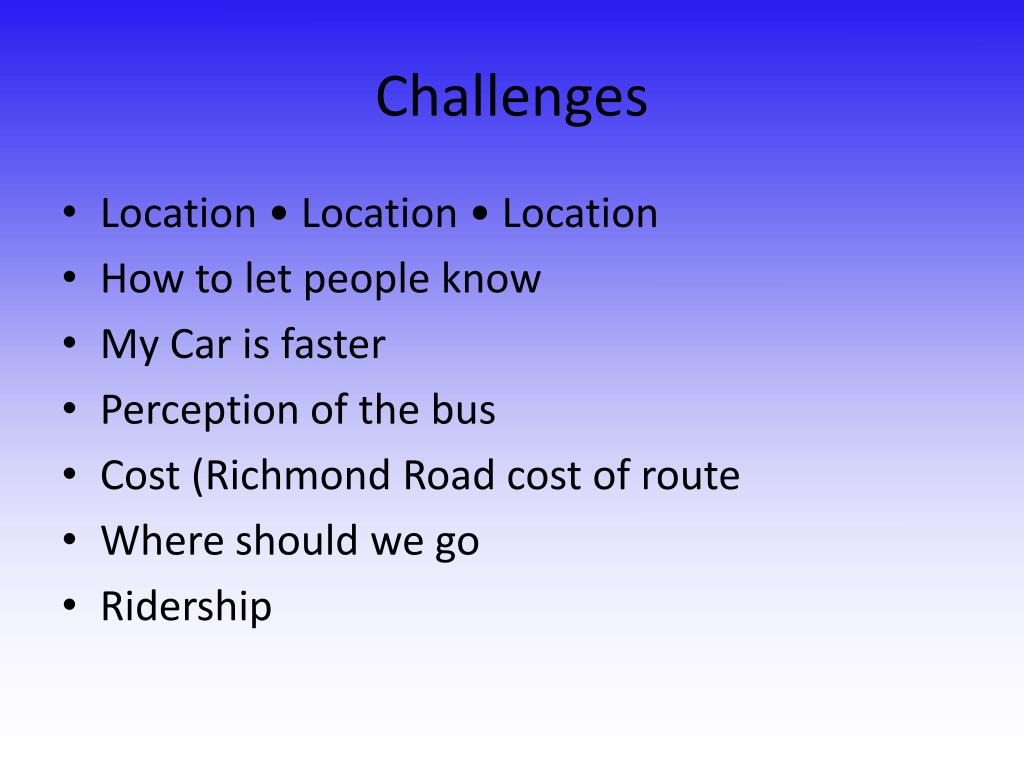 Challenges

• Location • Location • Location
• How to let people know
• My Car is faster
• Perception of the bus
• Cost (Richmond Road cost of route
• Where should we go
• Ridership